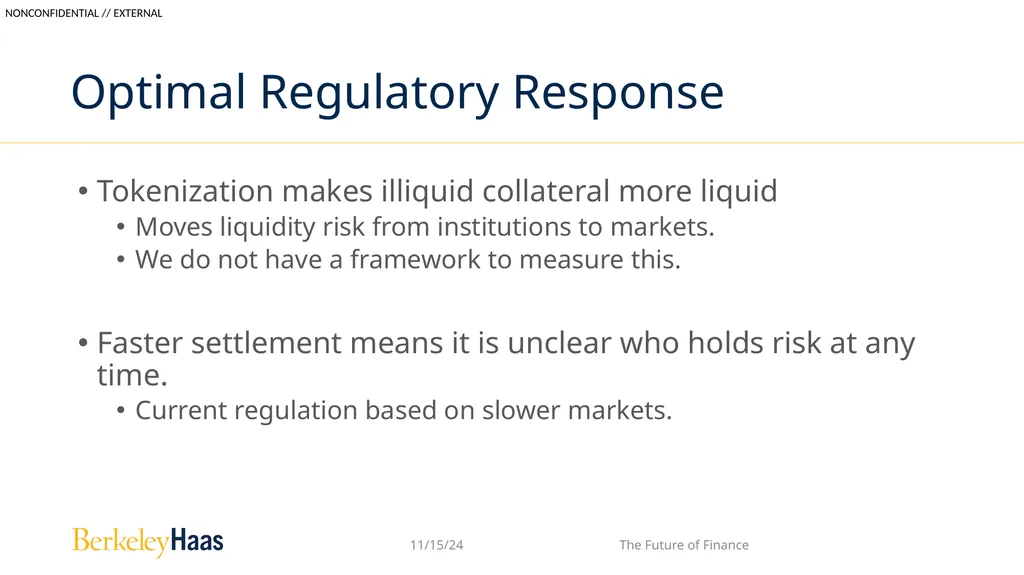 NONCONFIDENTIAL // EXTERNAL

Optimal Regulatory Response

• Tokenization makes illiquid collateral more liquid
• Moves liquidity risk from institutions to markets.
• We do not have a framework to measure this.

• Faster settlement means it is unclear who holds risk at any time.
• Current regulation based on slower markets.

BerkeleyHaas

11/15/24

The Future of Finance